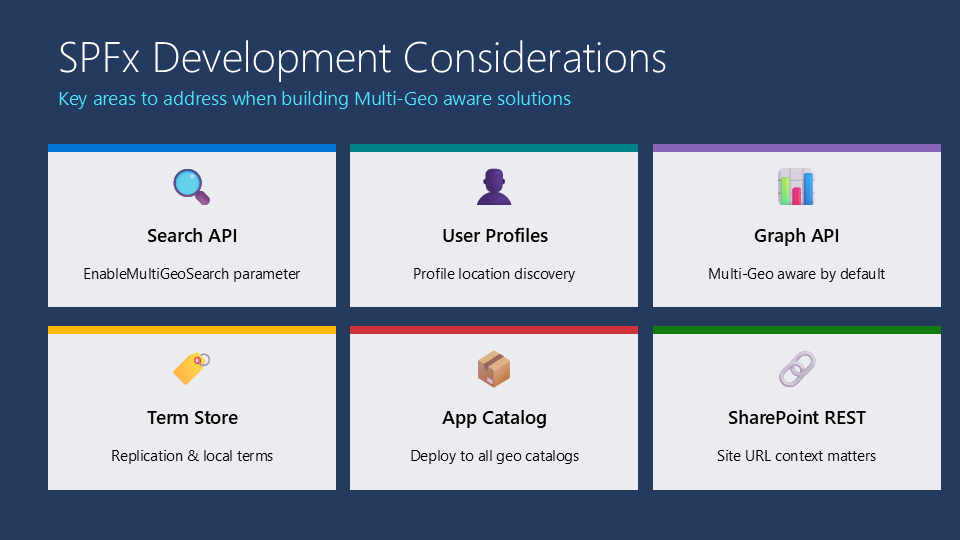 SPFx Development Considerations

Key areas to address when building Multi-Geo aware solutions

Search API

EnableMultiGeoSearch parameter

User Profiles

Profile location discovery

Graph API

Multi-Geo aware by default

Term Store

Replication & local terms

App Catalog

Deploy to all geo catalogs

SharePoint REST

Site URL context matters